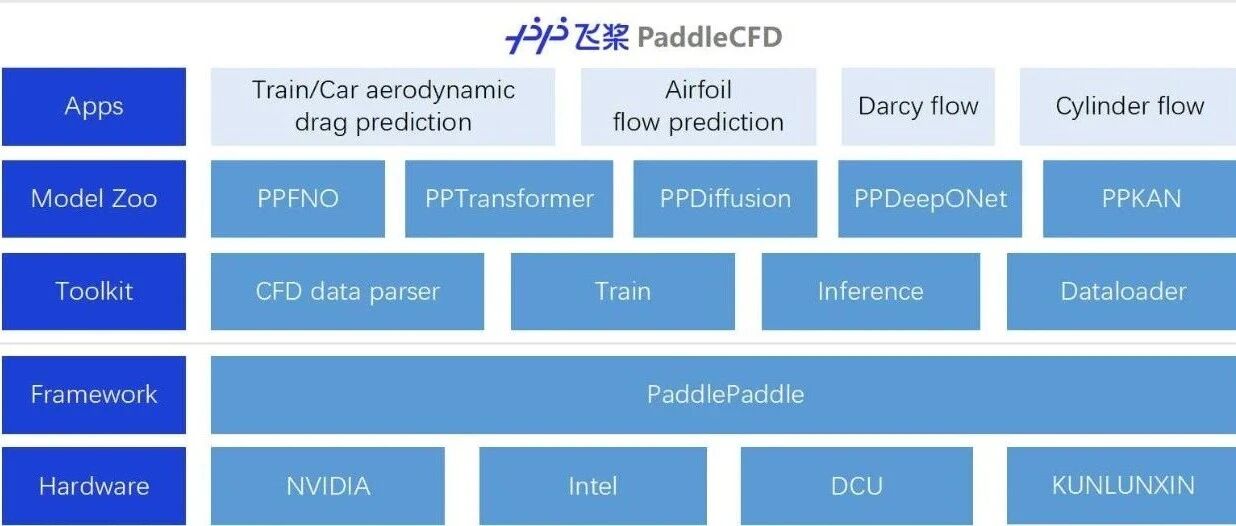 飞桨 PaddleCFD

Apps
Train/Car aerodynamic drag prediction
Airfoil flow prediction
Darcy flow
Cylinder flow

Model Zoo
PPFNO
PPTransformer
PPDiffusion
PPDeepONet
PPKAN

Toolkit
CFD data parser
Train
Inference
Dataloader

Framework
PaddlePaddle

Hardware
NVIDIA
Intel
DCU
KUNLUNXIN